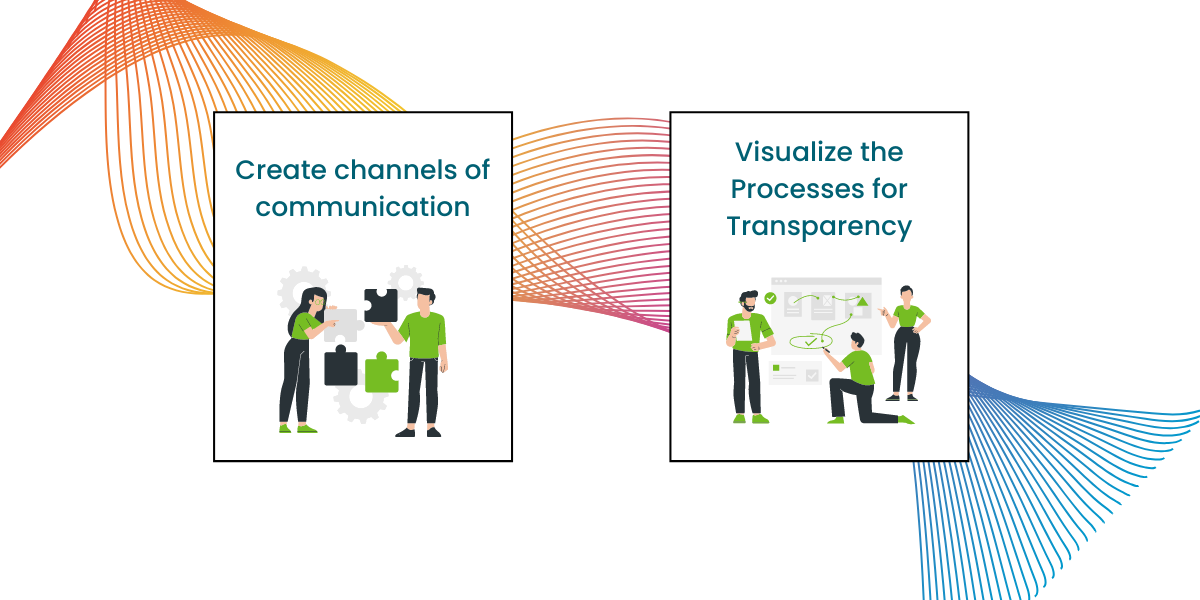 Create channels of communication

Visualize the Processes for Transparency